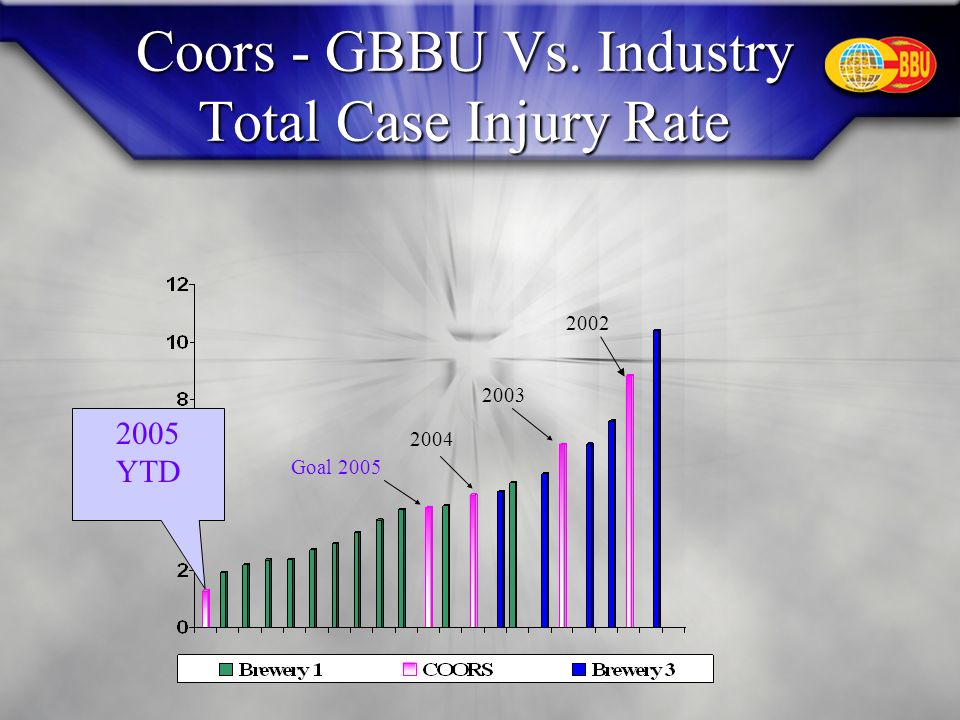 Coors - GBBU Vs. Industry
Total Case Injury Rate

GBBU

12
10
8
2
0

2005 YTD

Goal 2005
2004
2003
2002

Brewery 1
COORS
Brewery 3